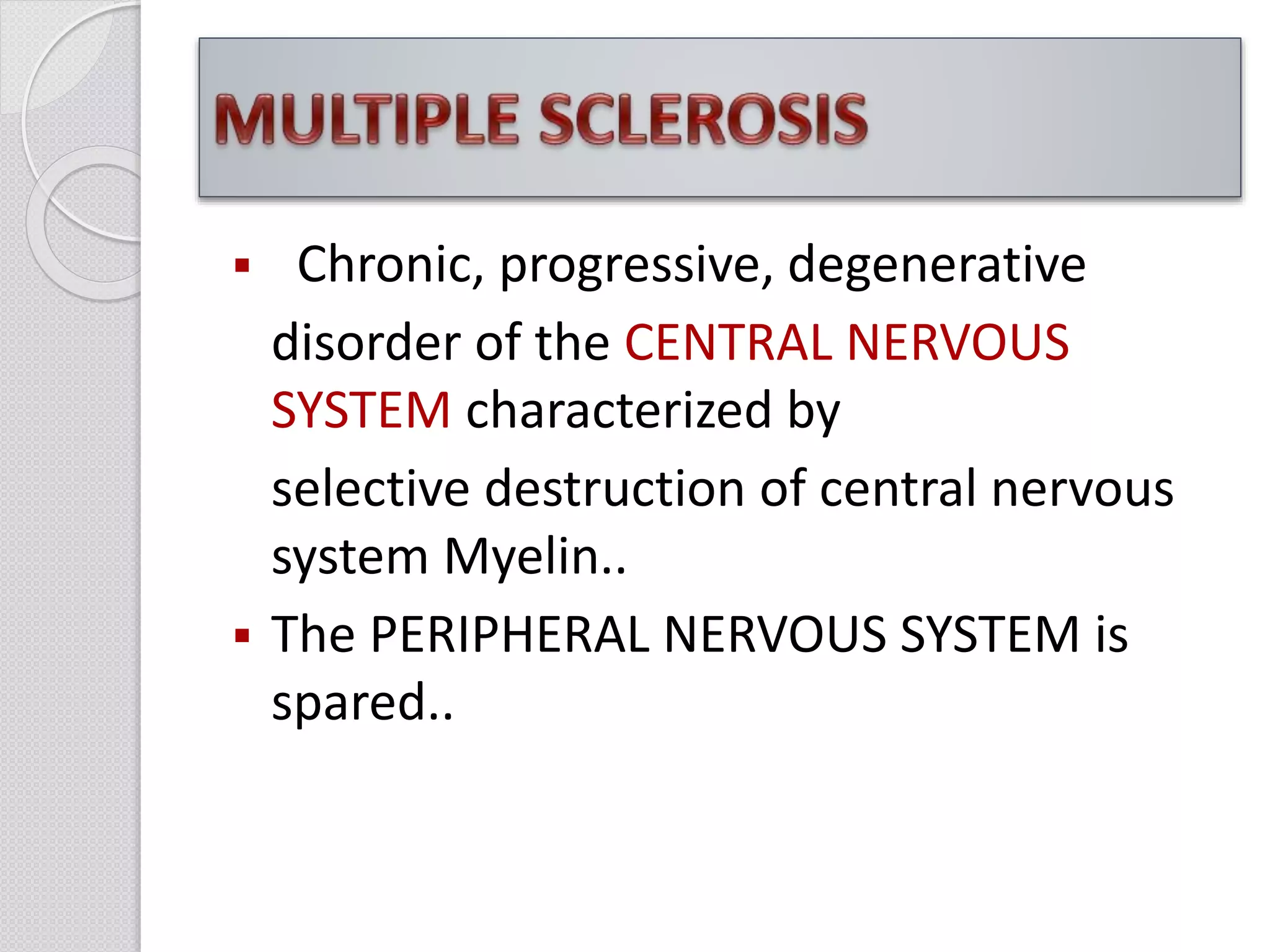 MULTIPLE SCLEROSIS

▪ Chronic, progressive, degenerative disorder of the CENTRAL NERVOUS SYSTEM characterized by selective destruction of central nervous system Myelin..

▪ The PERIPHERAL NERVOUS SYSTEM is spared..